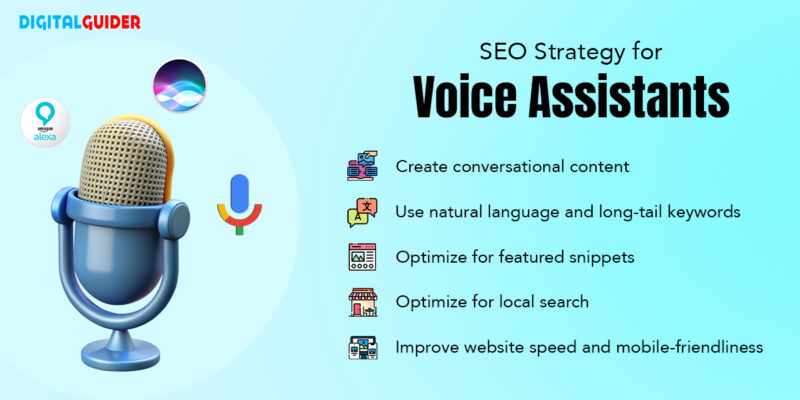 DIGITALGUIDER

amazon alexa

SEO Strategy for
Voice Assistants

Create conversational content

Use natural language and long-tail keywords

Optimize for featured snippets

Optimize for local search

Improve website speed and mobile-friendliness